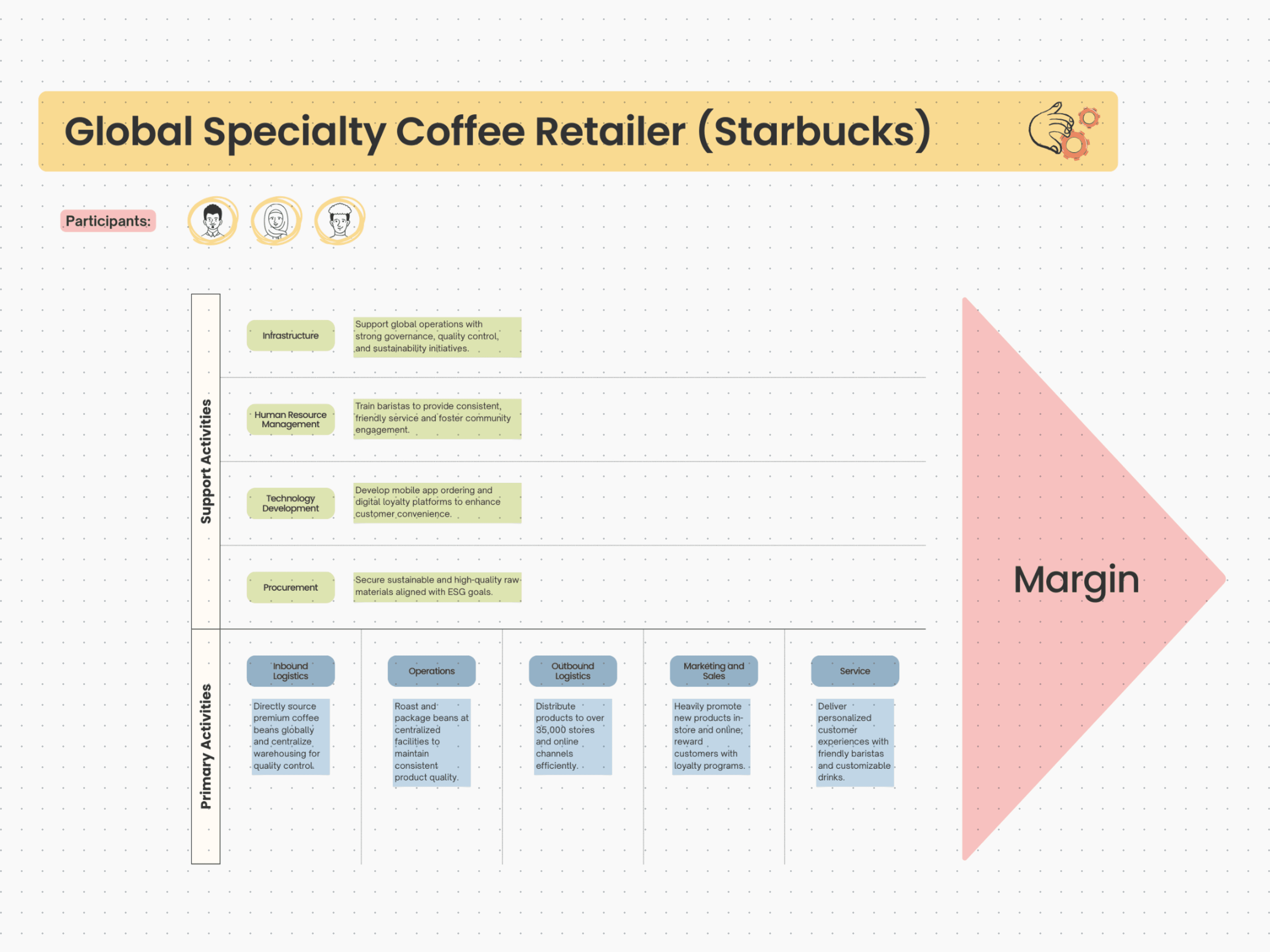 Global Specialty Coffee Retailer (Starbucks)

Participants:

Support Activities

Infrastructure

Support global operations with strong governance, quality control, and sustainability initiatives.

Human Resource Management

Train baristas to provide consistent, friendly service and foster community engagement.

Technology Development

Develop mobile app ordering and digital loyalty platforms to enhance customer convenience.

Procurement

Secure sustainable and high-quality raw materials aligned with ESG goals.

Primary Activities

Inbound Logistics

Directly source premium coffee beans globally and centralize warehousing for quality control.

Operations

Roast and package beans at centralized facilities to maintain consistent product quality.

Outbound Logistics

Distribute products to over 35,000 stores and online channels efficiently.

Marketing and Sales

Heavily promote new products in-store and online; reward customers with loyalty programs.

Service

Deliver personalized customer experiences with friendly baristas and customizable drinks.

Margin